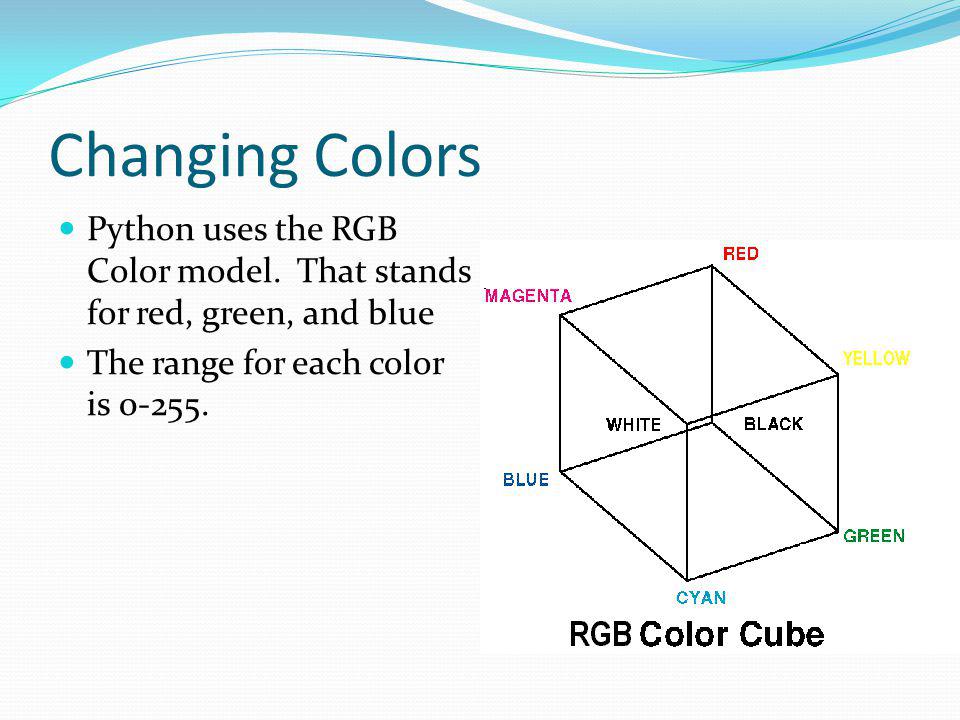 Changing Colors

Python uses the RGB Color model. That stands for red, green, and blue

The range for each color is 0-255.

RED
MAGENTA
YELLOW
WHITE
BLACK
BLUE
GREEN
CYAN
RGB Color Cube